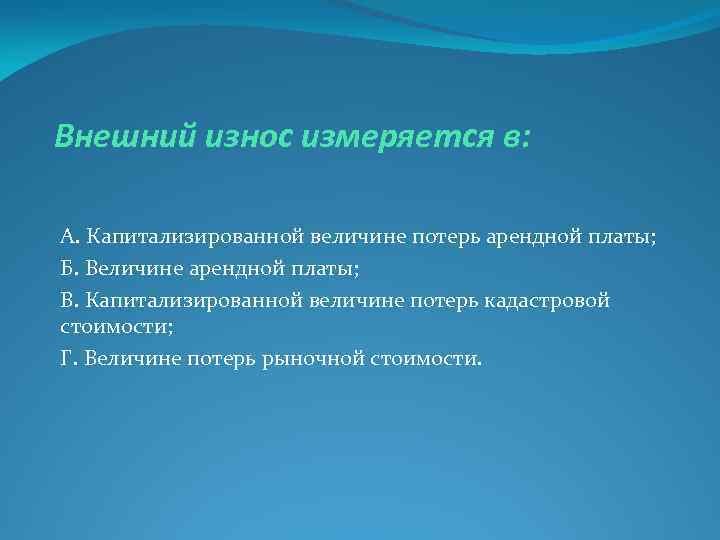 Внешний износ измеряется в:

А. Капитализированной величине потерь арендной платы;

Б. Величине арендной платы;

В. Капитализированной величине потерь кадастровой стоимости;

Г. Величине потерь рыночной стоимости.